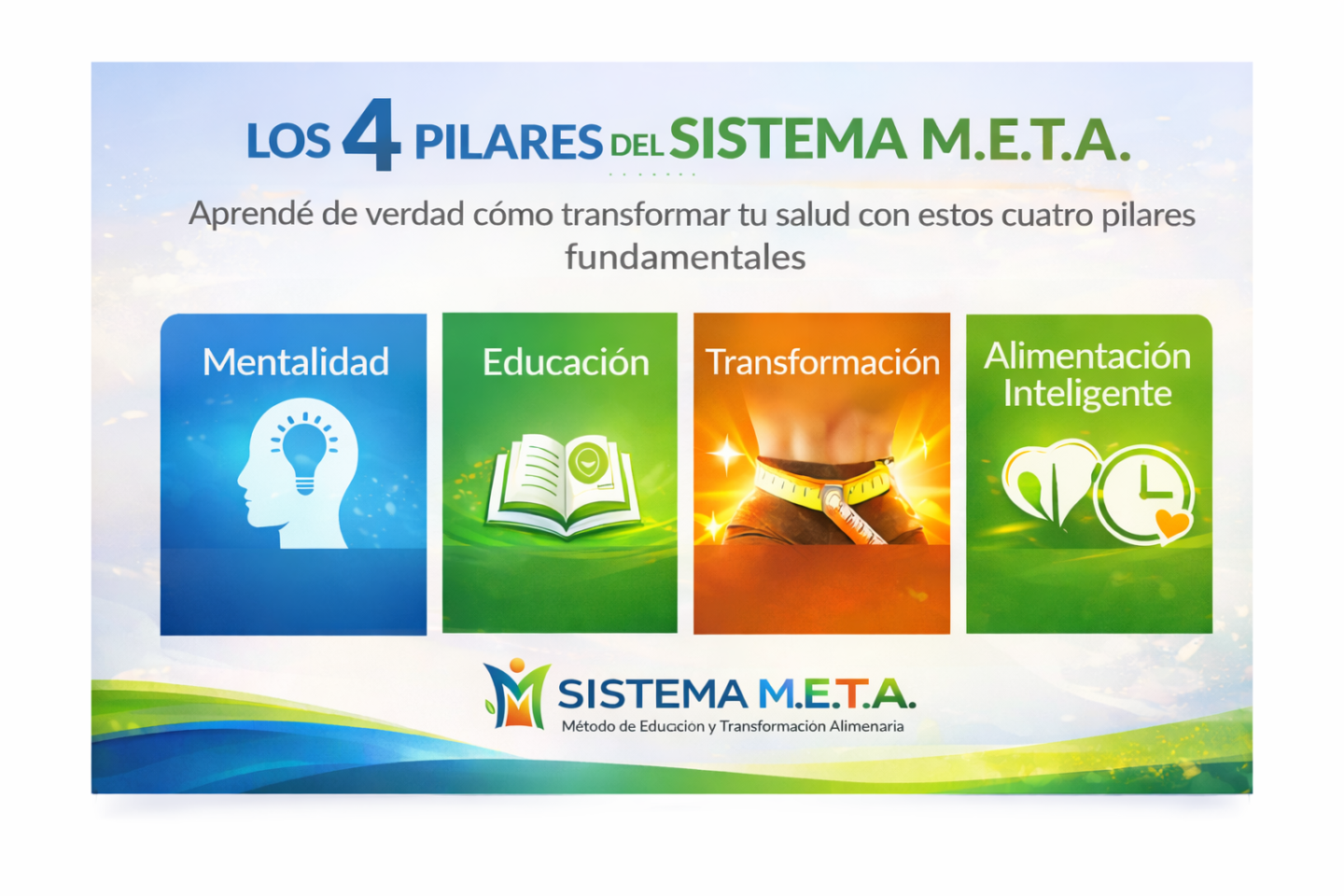 LOS 4 PILARES DEL SISTEMA M.E.T.A.

Aprendé de verdad cómo transformar tu salud con estos cuatro pilares fundamentales

Mentalidad

Educación

Transformación

Alimentación Inteligente

SISTEMA M.E.T.A.
Método de Educacion y Transformación Alimenaria